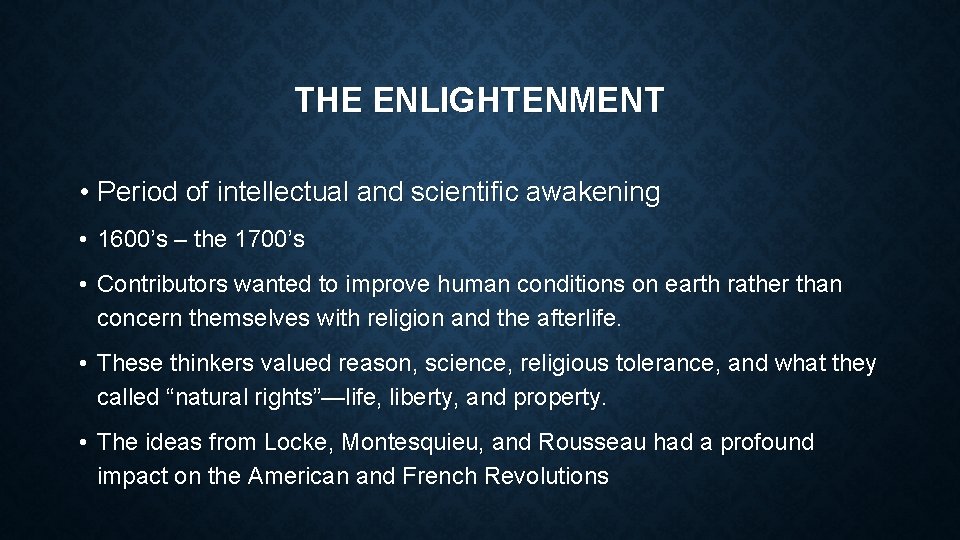 THE ENLIGHTENMENT

• Period of intellectual and scientific awakening

• 1600’s – the 1700’s

• Contributors wanted to improve human conditions on earth rather than concern themselves with religion and the afterlife.

• These thinkers valued reason, science, religious tolerance, and what they called “natural rights”—life, liberty, and property.

• The ideas from Locke, Montesquieu, and Rousseau had a profound impact on the American and French Revolutions